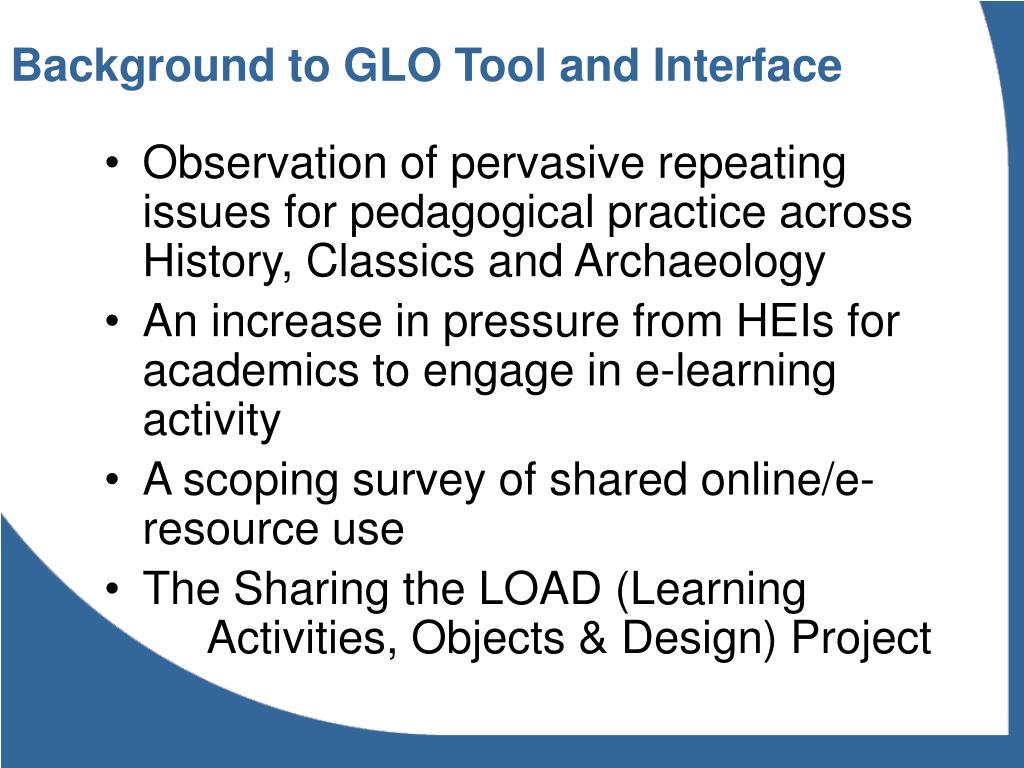 Background to GLO Tool and Interface

• Observation of pervasive repeating issues for pedagogical practice across History, Classics and Archaeology
• An increase in pressure from HEIs for academics to engage in e-learning activity
• A scoping survey of shared online/e-resource use
• The Sharing the LOAD (Learning Activities, Objects & Design) Project